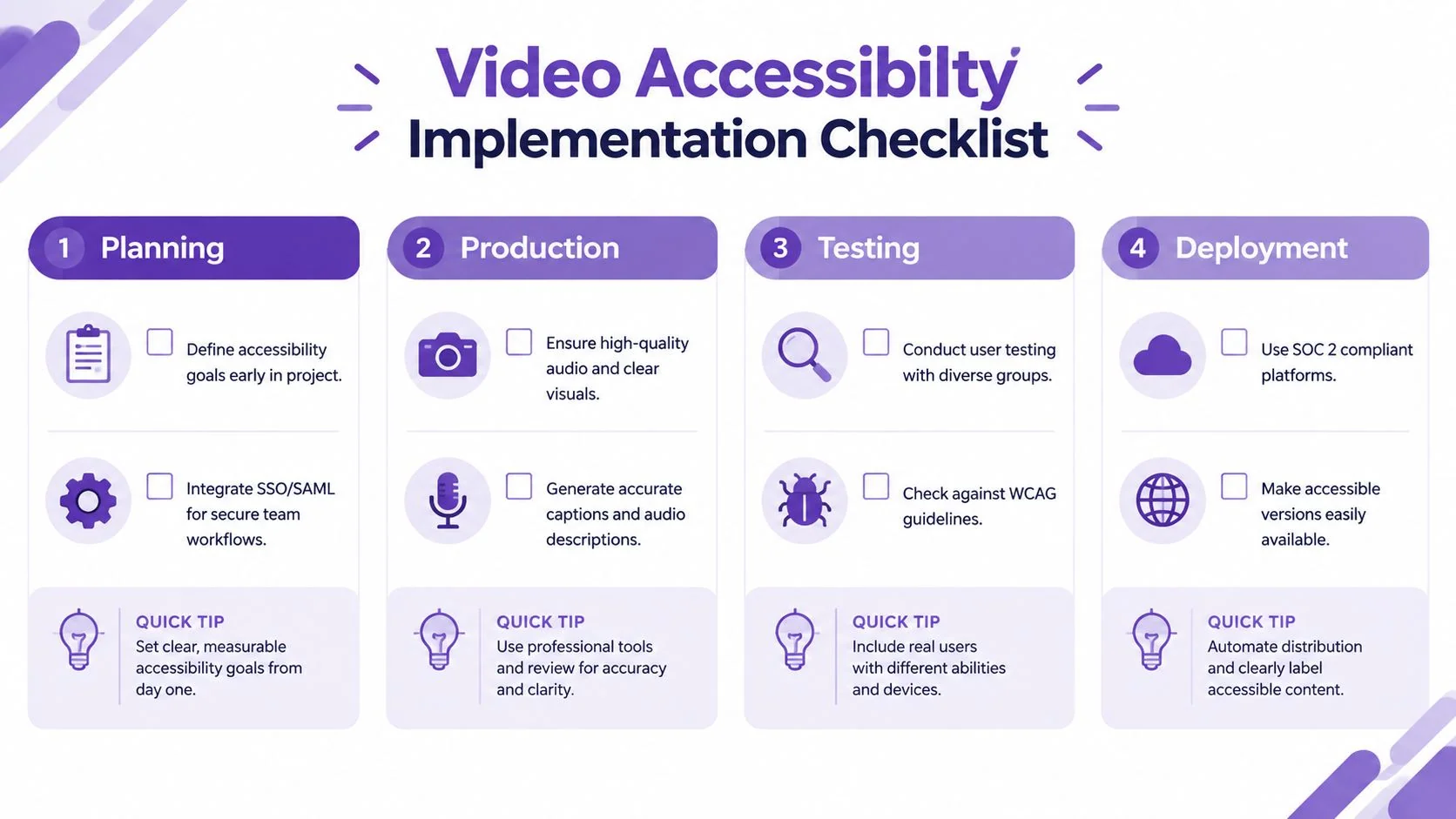 Video Accessibilty
Implementation Checklist

1 Planning

Define accessibility goals early in project.

Integrate SSO/SAML for secure team workflows.

QUICK TIP
Set clear, measurable accessibility goals from day one.

2 Production

Ensure high-quality audio and clear visuals.

Generate accurate captions and audio descriptions.

QUICK TIP
Use professional tools and review for accuracy and clarity.

3 Testing

Conduct user testing with diverse groups.

Check against WCAG guidelines.

QUICK TIP
Include real users with different abilities and devices.

4 Deployment

Use SOC 2 compliant platforms.

Make accessible versions easily available.

QUICK TIP
Automate distribution and clearly label accessible content.